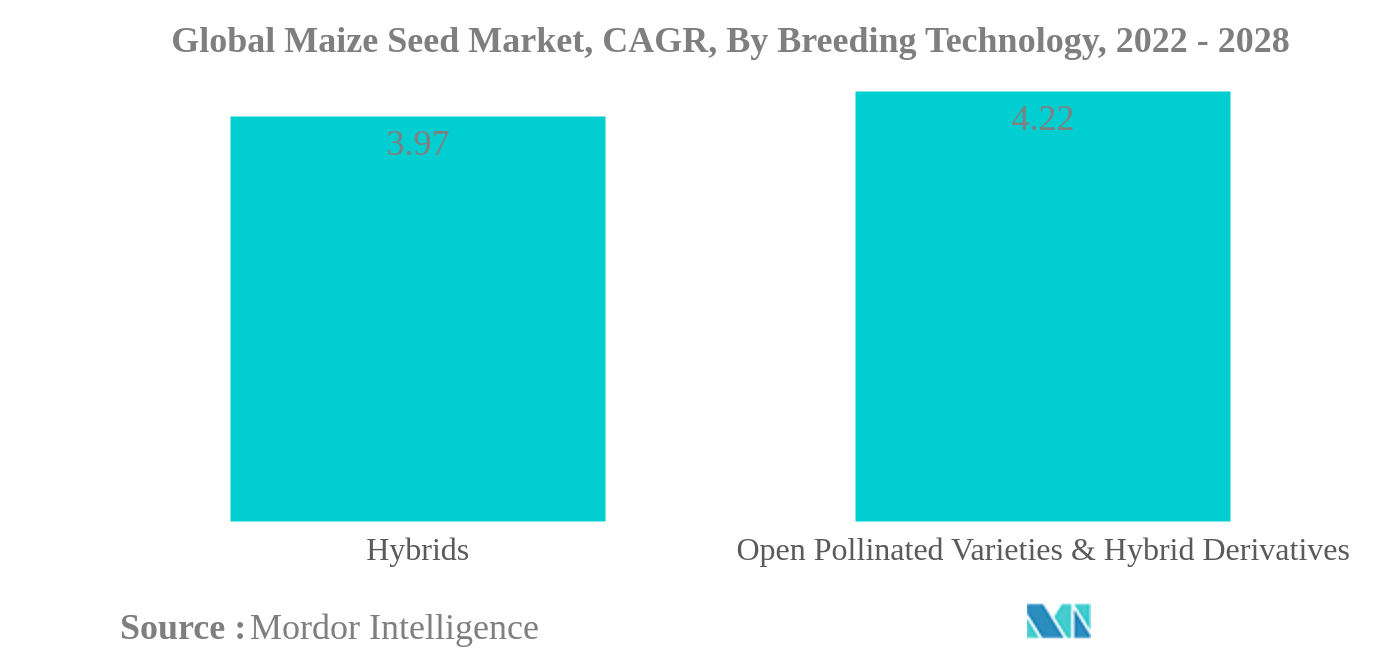 Global Maize Seed Market, CAGR, By Breeding Technology, 2022 - 2028

3.97

4.22

Hybrids

Open Pollinated Varieties & Hybrid Derivatives

Source : Mordor Intelligence